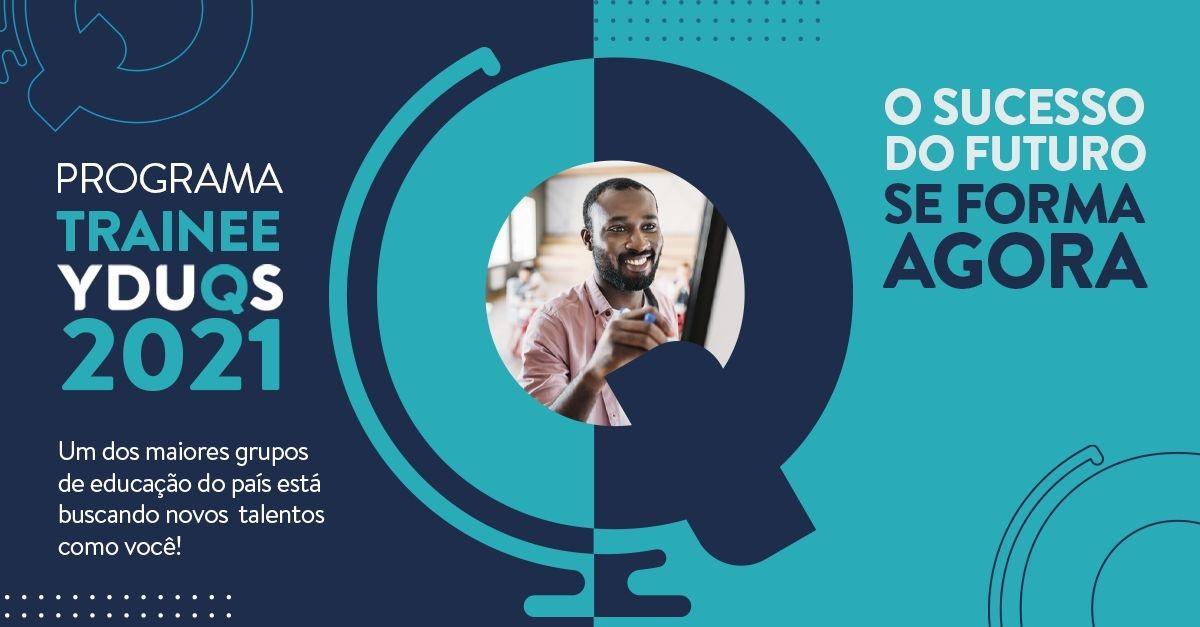 PROGRAMA
TRAINEE
YDUQS
2021

Um dos maiores grupos de educação do país está buscando novos  talentos como você!

O SUCESSO
DO FUTURO
SE FORMA
AGORA